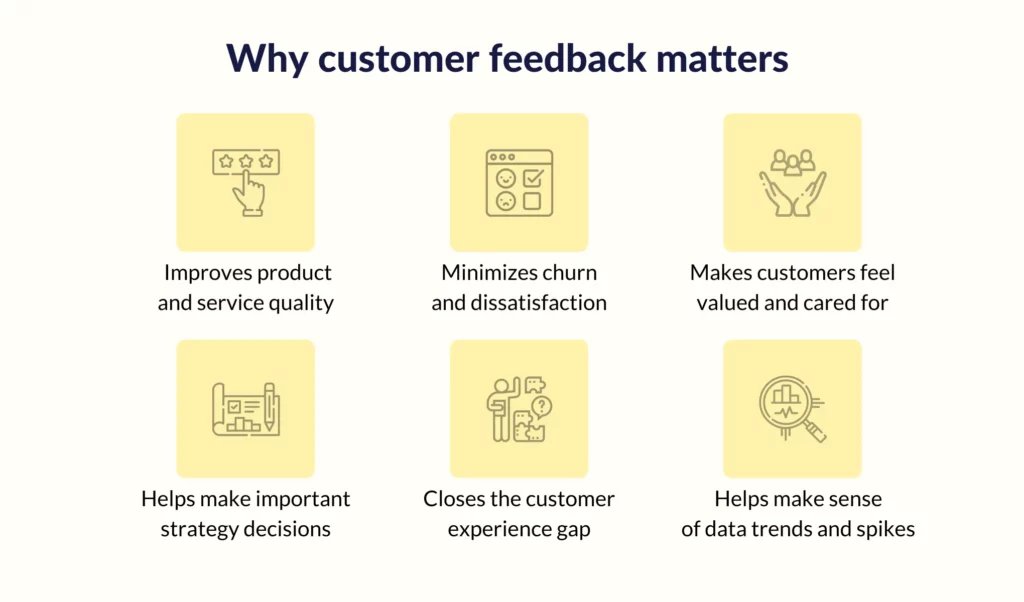 Why customer feedback matters

Improves product and service quality

Minimizes churn and dissatisfaction

Makes customers feel valued and cared for

Helps make important strategy decisions

Closes the customer experience gap

Helps make sense of data trends and spikes